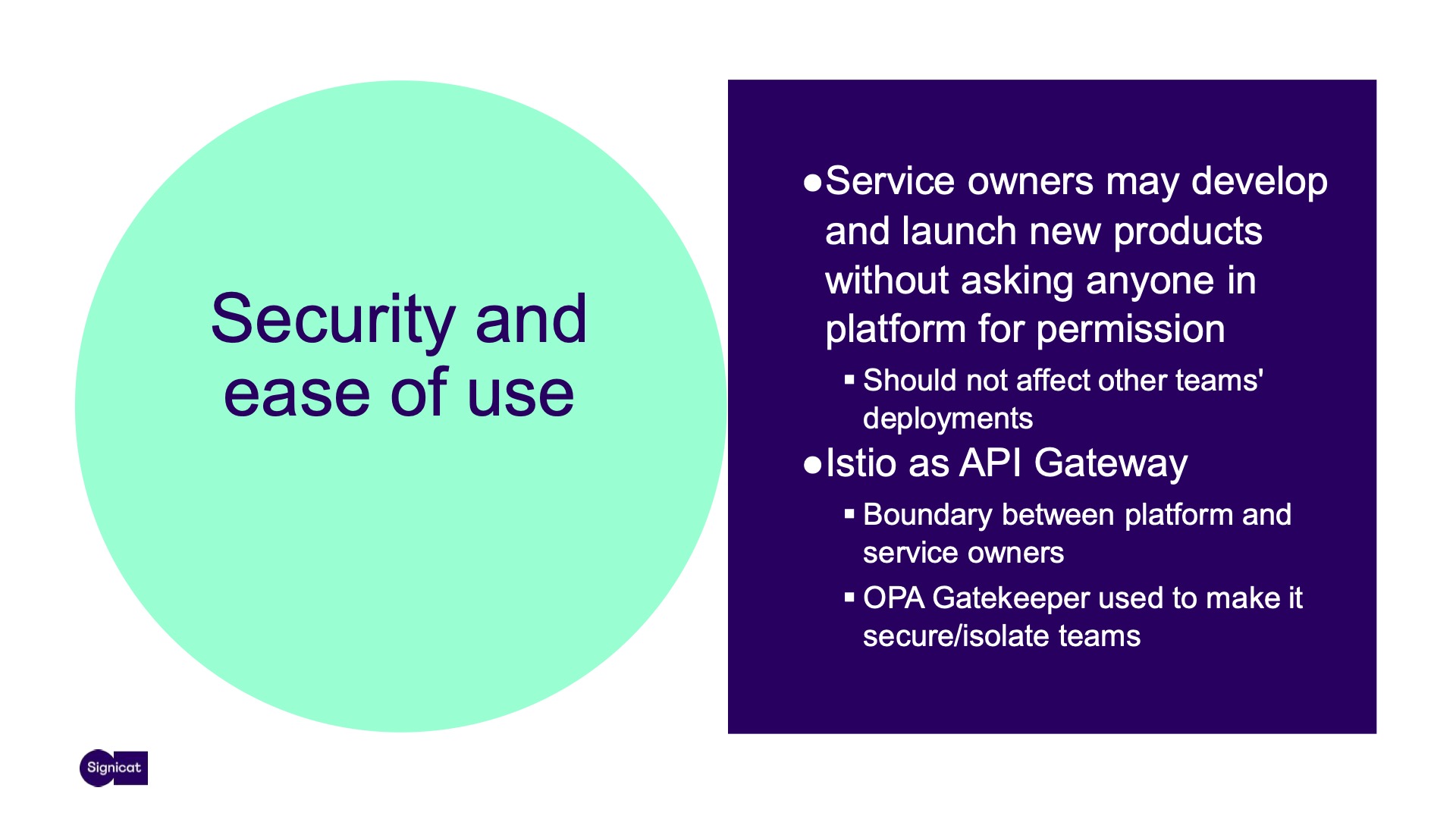 Security and ease of use

●Service owners may develop and launch new products without asking anyone in platform for permission

▪ Should not affect other teams' deployments

●Istio as API Gateway

▪ Boundary between platform and service owners

▪ OPA Gatekeeper used to make it secure/isolate teams

Signicat